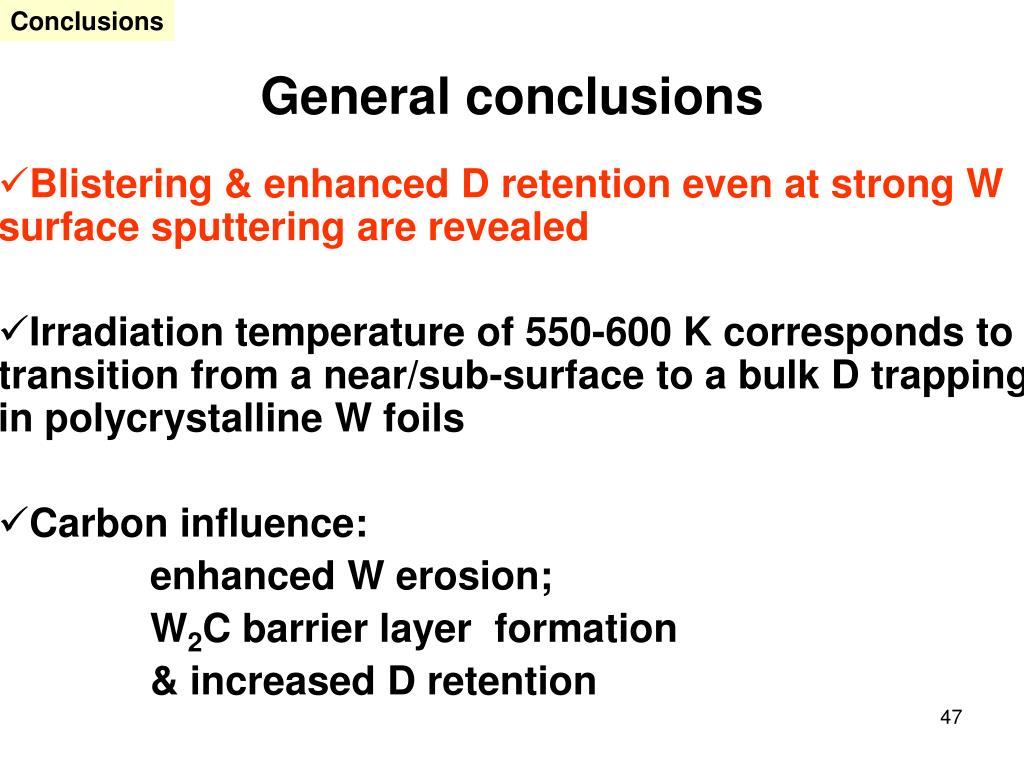 Conclusions

General conclusions

✓Blistering & enhanced D retention even at strong W surface sputtering are revealed

✓Irradiation temperature of 550-600 K corresponds to transition from a near/sub-surface to a bulk D trapping in polycrystalline W foils

✓Carbon influence:
enhanced W erosion;
$W_2C$ barrier layer formation
& increased D retention

47